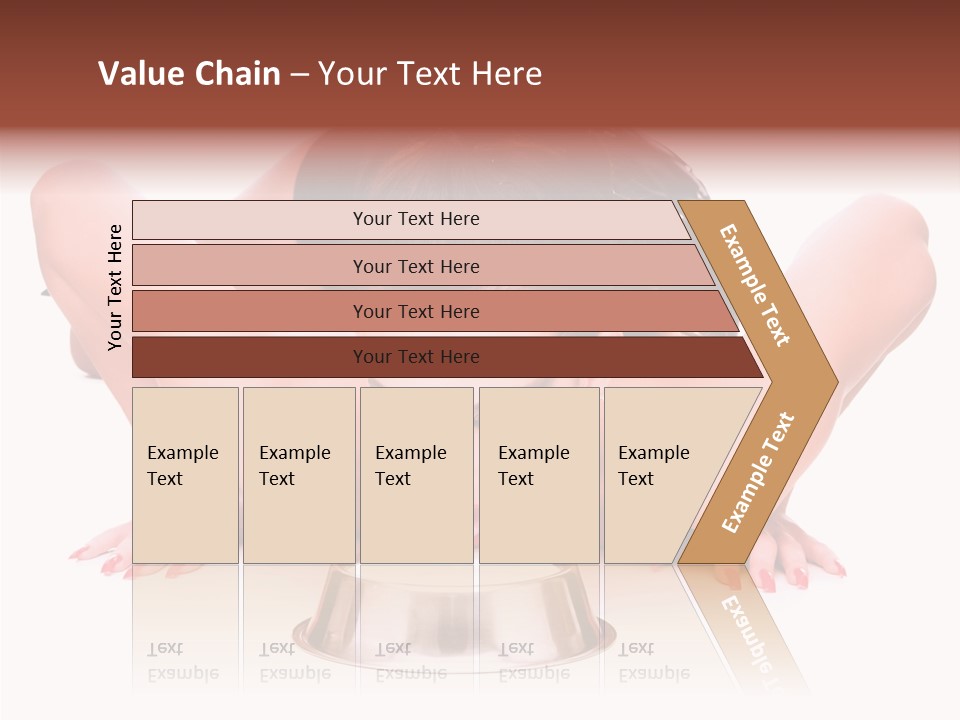 Value Chain – Your Text Here

Your Text Here

Your Text Here

Your Text Here

Your Text Here

Your Text Here

Example Text

Example Text

Example Text

Example Text

Example Text

Example Text

Example Text